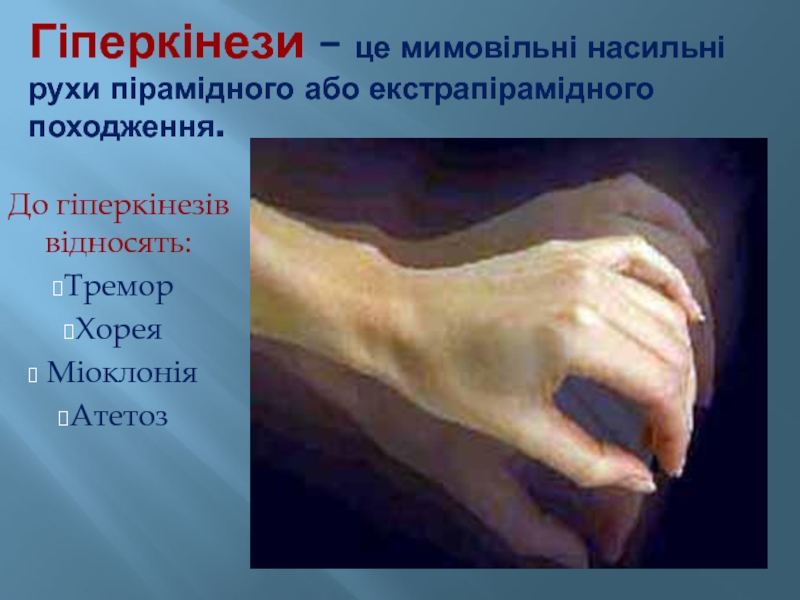 Гіперкінези – це мимовільні насильні рухи пірамідного або екстрапірамідного походження.

До гіперкінезів відносять:
Тремор
Хорея
Міоклонія
Атетоз